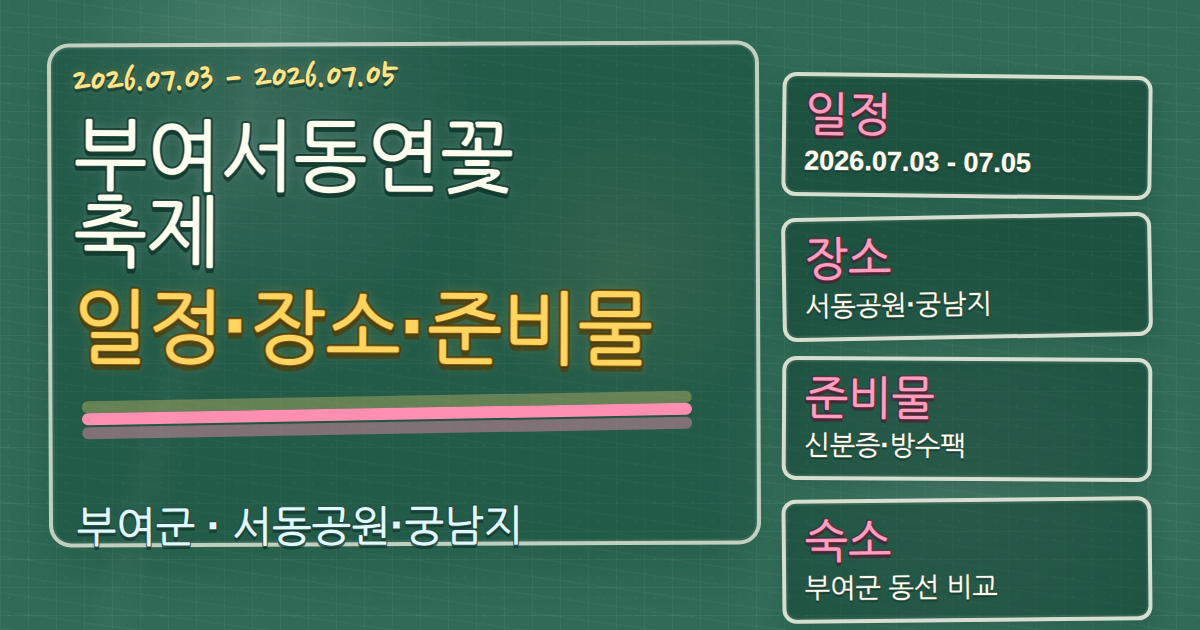 2026.07.03 - 2026.07.05

부여서동연꽃 축제

일정·장소·준비물

부여군 · 서동공원·궁남지

일정
2026.07.03 - 07.05

장소
서동공원·궁남지

준비물
신분증·방수팩

숙소
부여군 동선 비교